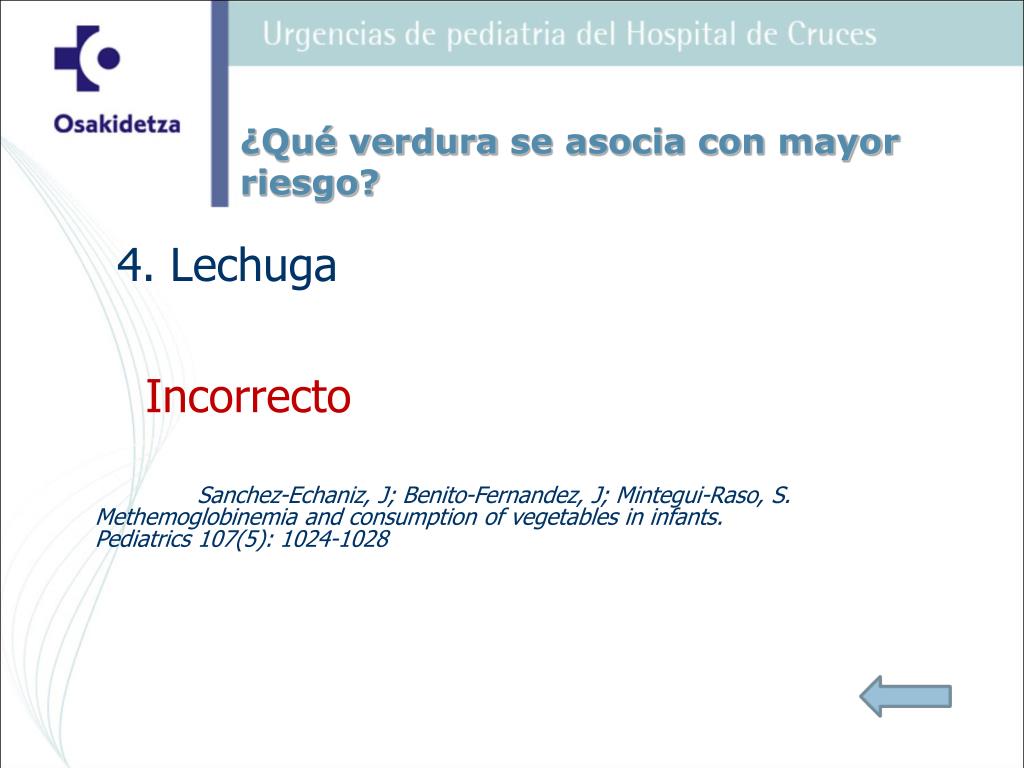 Osakidetza

Urgencias de pediatria del Hospital de Cruces

¿Qué verdura se asocia con mayor riesgo?

4. Lechuga

Incorrecto

Sanchez-Echaniz, J; Benito-Fernandez, J; Mintegui-Raso, S. Methemoglobinemia and consumption of vegetables in infants. Pediatrics 107(5): 1024-1028